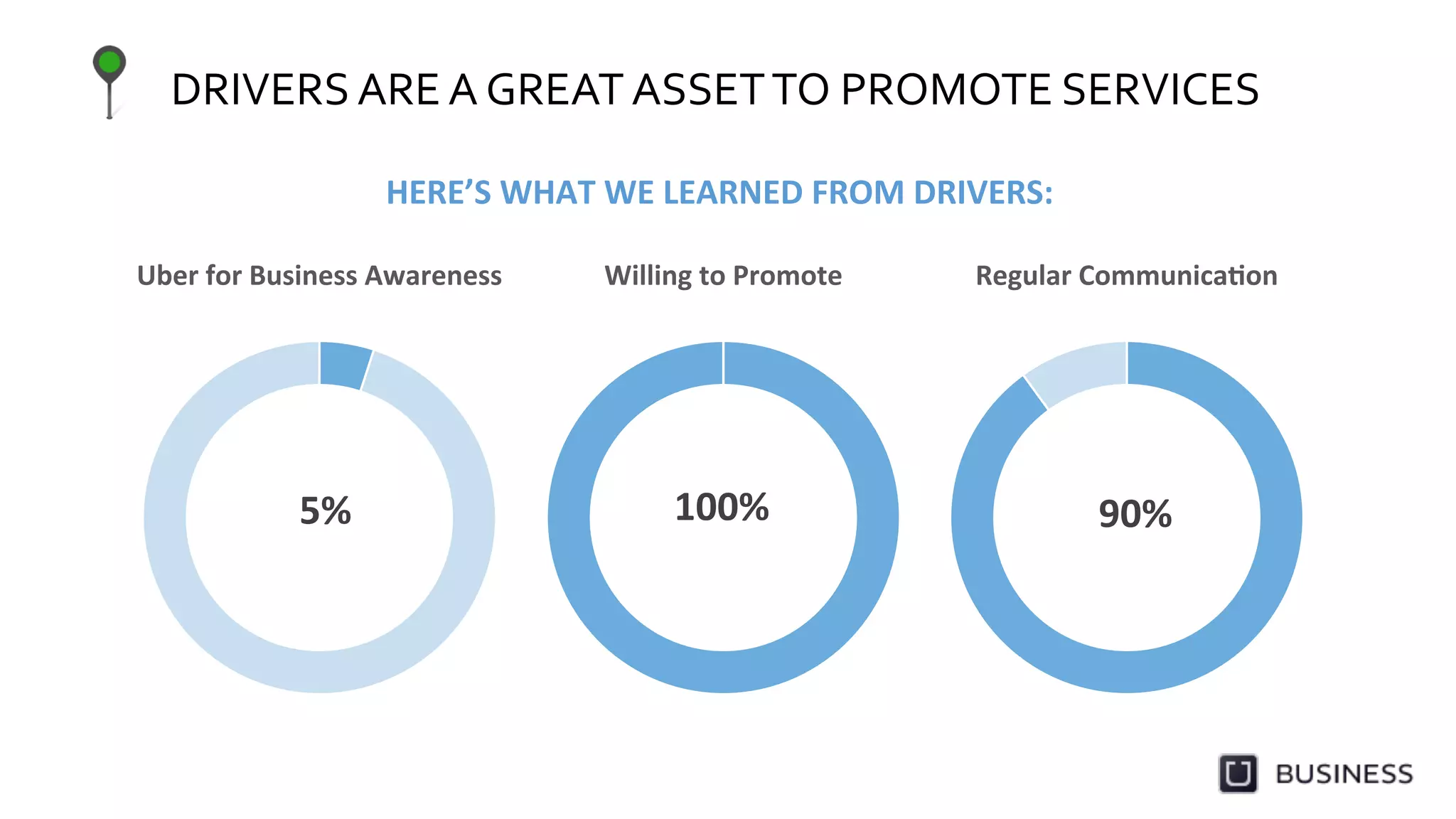 DRIVERS ARE A GREAT ASSET TO PROMOTE SERVICES

HERE'S WHAT WE LEARNED FROM DRIVERS:

Uber for Business Awareness

5%

Willing to Promote

100%

Regular Communication

90%

BUSINESS